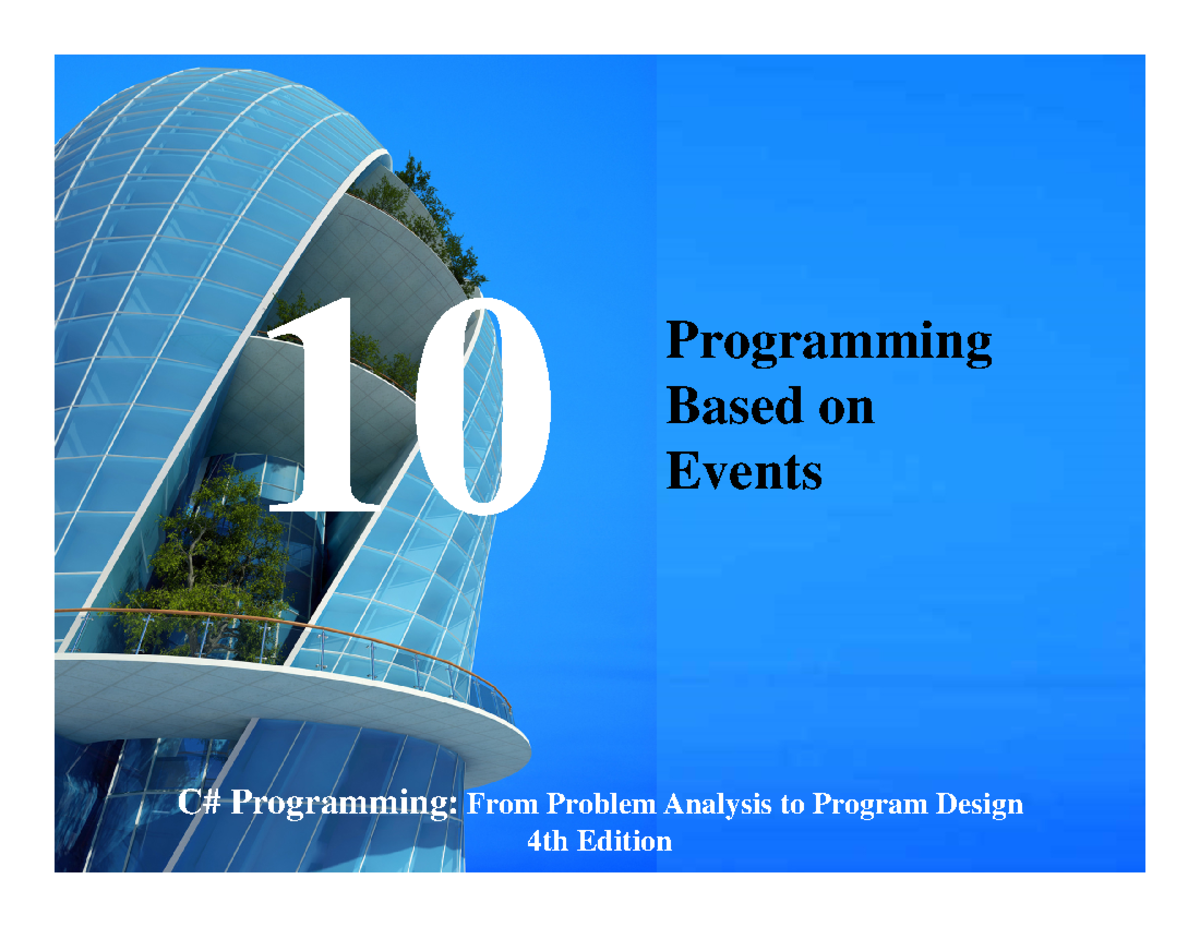 10

Programming Based on Events

C# Programming: From Problem Analysis to Program Design
4th Edition